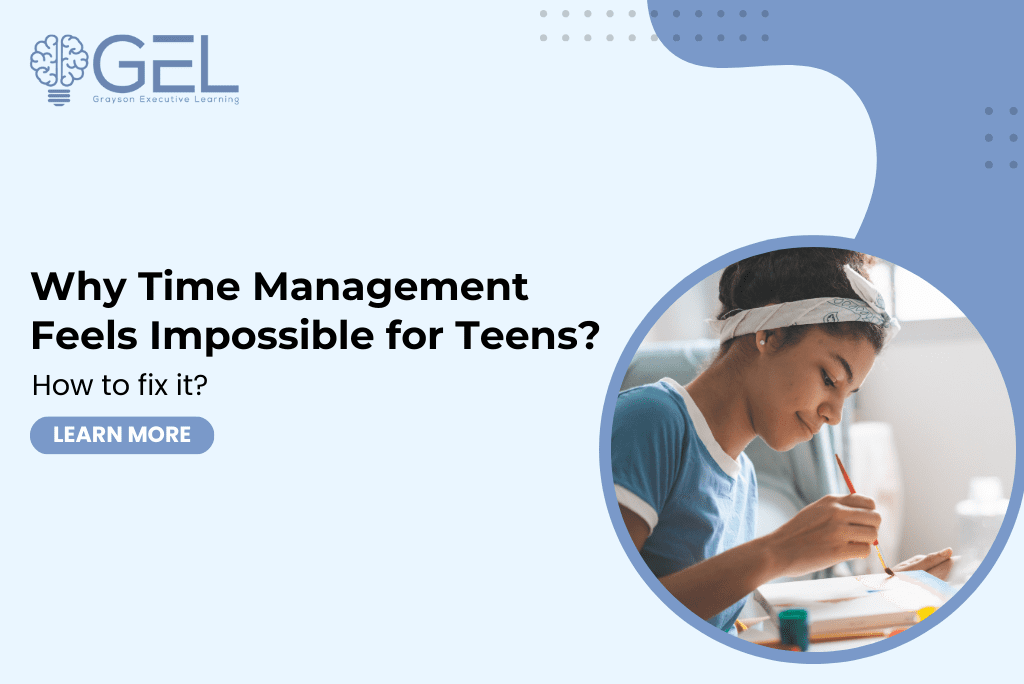 GEL
Grayson Executive Learning

Why Time Management Feels Impossible for Teens?

How to fix it?

LEARN MORE